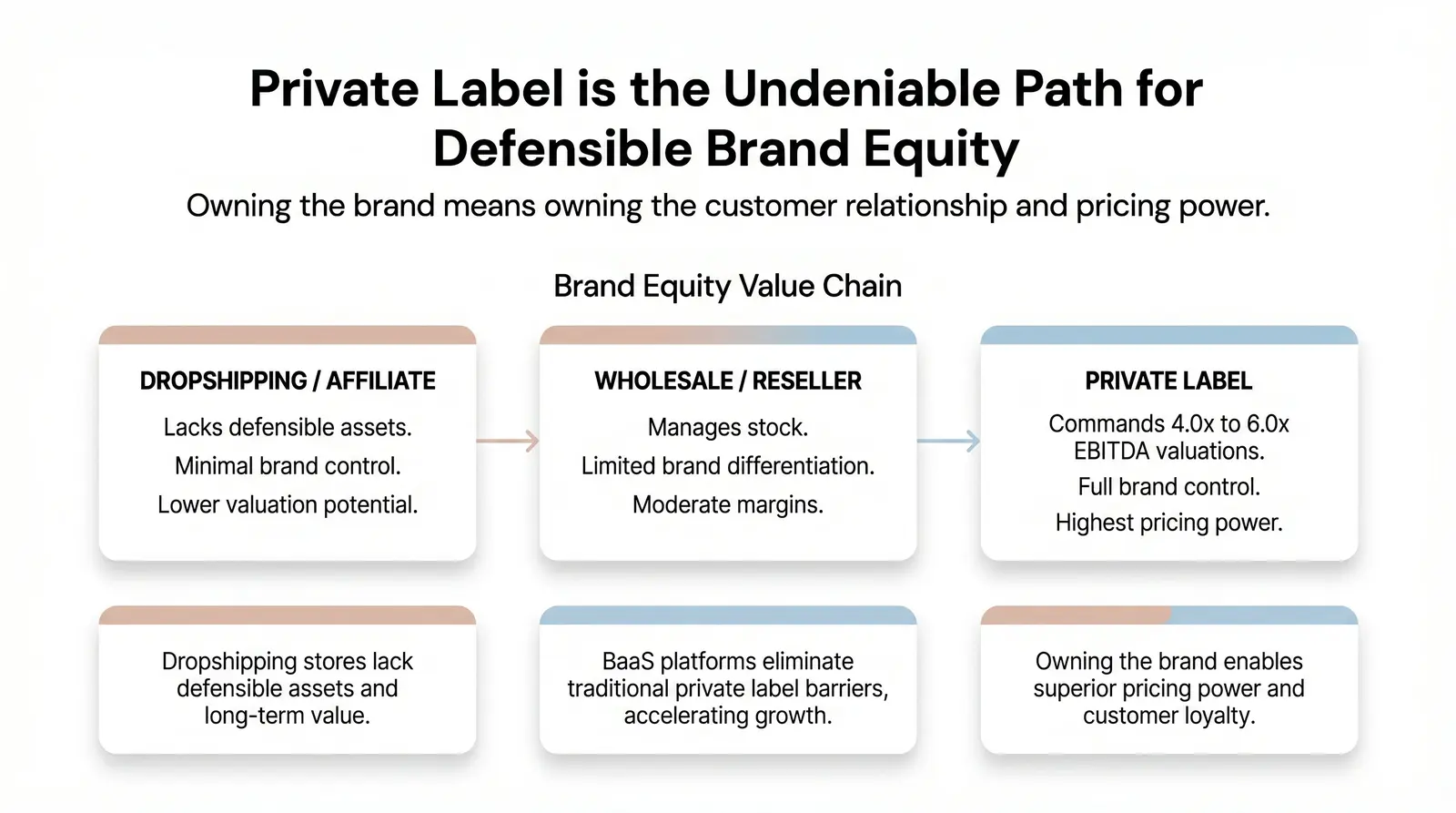 Private Label is the Undeniable Path for Defensible Brand Equity

Owning the brand means owning the customer relationship and pricing power.

Brand Equity Value Chain

DROPSHIPPING / AFFILIATE

Lacks defensible assets.

Minimal brand control.

Lower valuation potential.

WHOLESALE / RESELLER

Manages stock.

Limited brand differentiation.

Moderate margins.

PRIVATE LABEL

Commands 4.0x to 6.0x EBITDA valuations.

Full brand control.

Highest pricing power.

Dropshipping stores lack defensible assets and long-term value.

BaaS platforms eliminate traditional private label barriers, accelerating growth.

Owning the brand enables superior pricing power and customer loyalty.